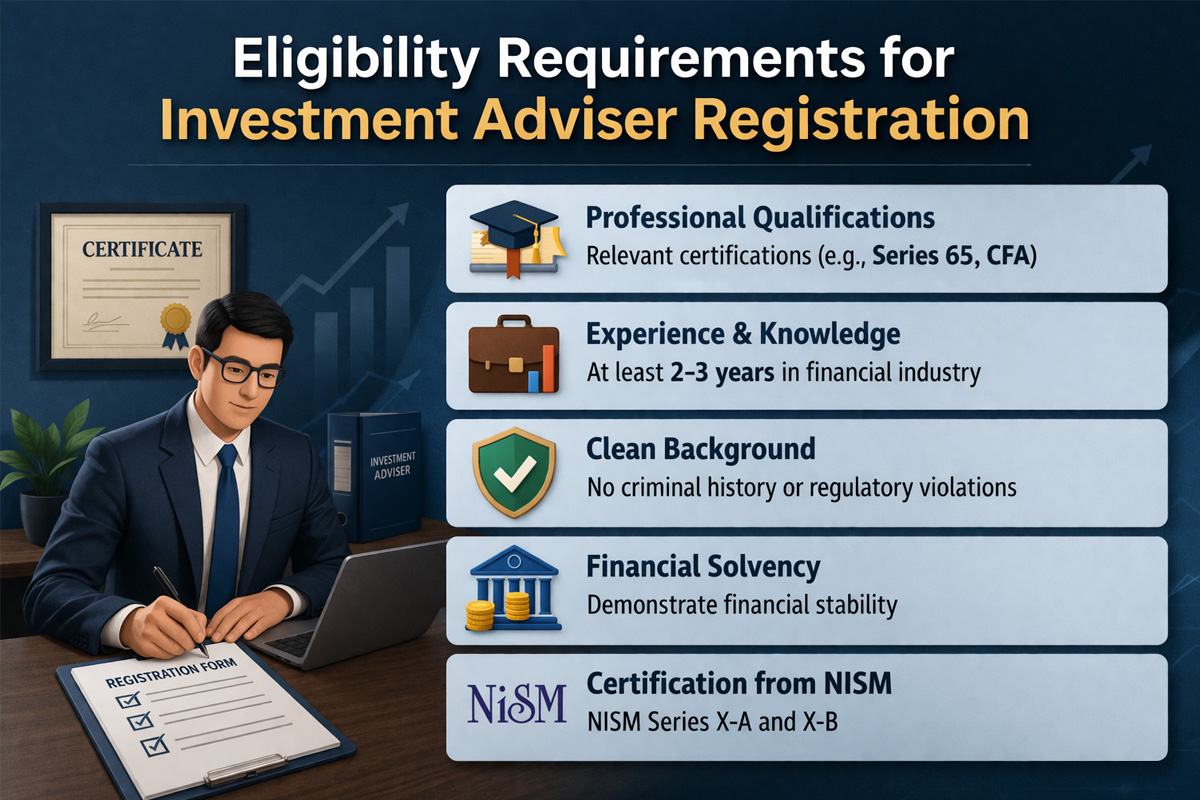 Eligibility Requirements for Investment Adviser Registration

CERTIFICATE

INVESTMENT ADVISER

REGISTRATION FORM

Professional Qualifications
Relevant certifications (e.g., Series 65, CFA)

Experience & Knowledge
At least 2-3 years in financial industry

Clean Background
No criminal history or regulatory violations

Financial Solvency
Demonstrate financial stability

NiSM
Certification from NISM
NISM Series X-A and X-B